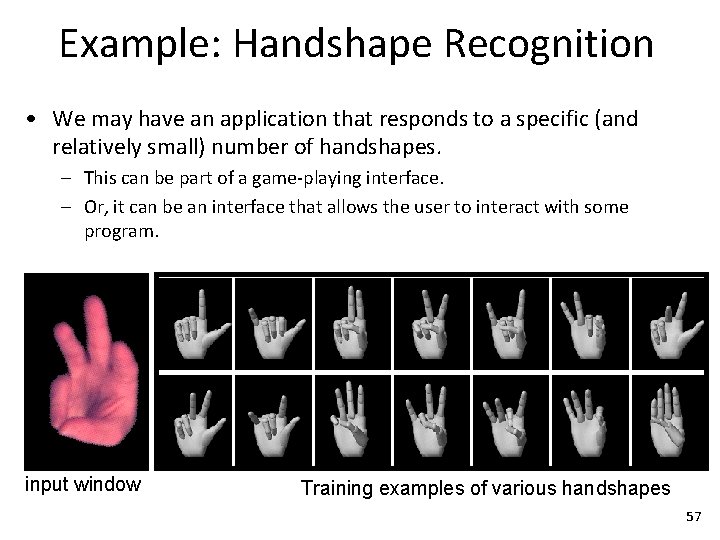 Example: Handshape Recognition

• We may have an application that responds to a specific (and relatively small) number of handshapes.

– This can be part of a game-playing interface.

– Or, it can be an interface that allows the user to interact with some program.

input window

Training examples of various handshapes

57